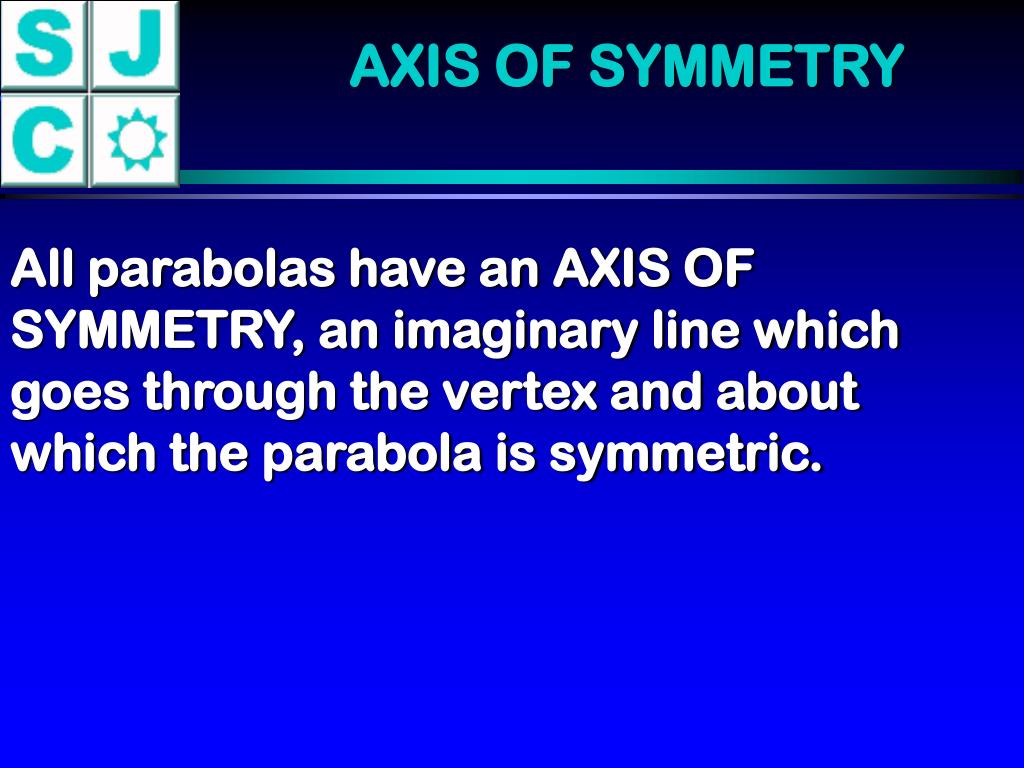 S J
C

AXIS OF SYMMETRY

All parabolas have an AXIS OF SYMMETRY, an imaginary line which goes through the vertex and about which the parabola is symmetric.